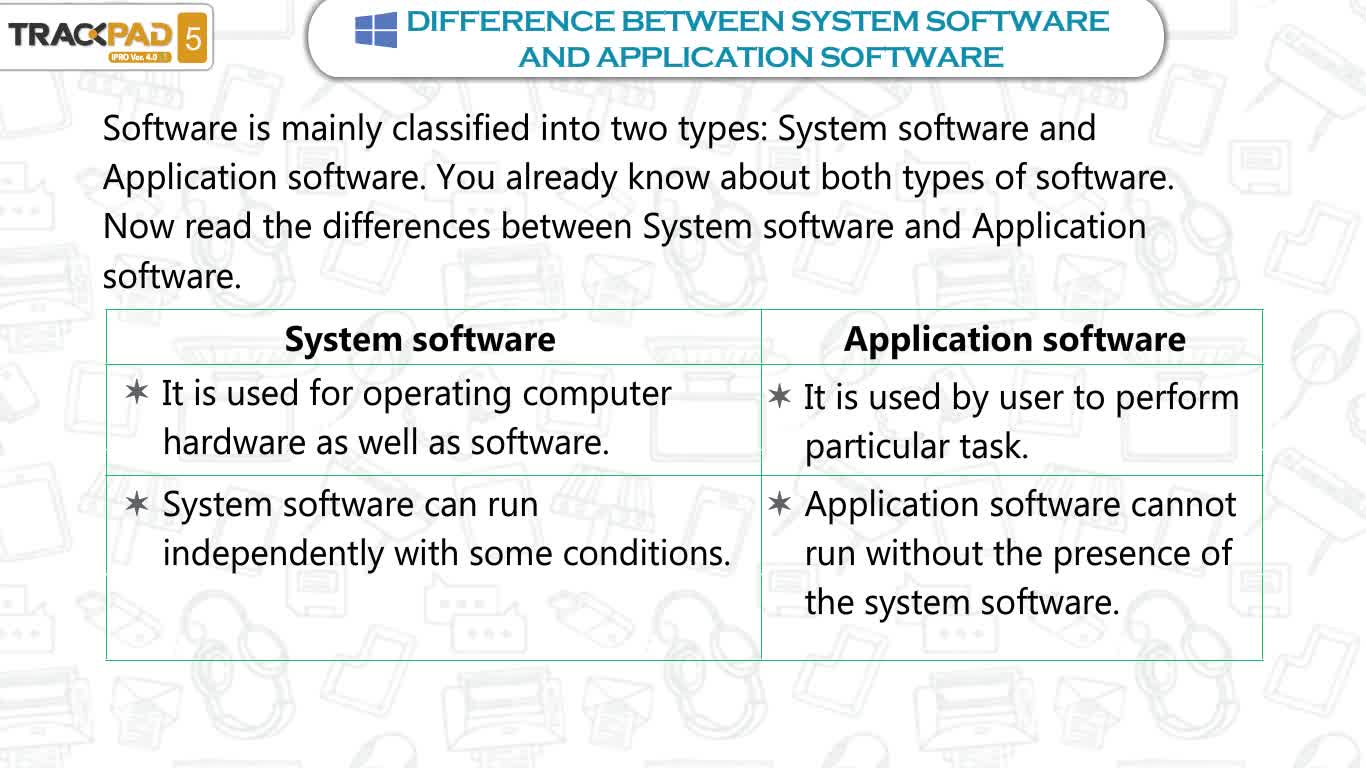 TRACKPAD 5
iPRO Ver. 4.0

DIFFERENCE BETWEEN SYSTEM SOFTWARE AND APPLICATION SOFTWARE

Software is mainly classified into two types: System software and Application software. You already know about both types of software. Now read the differences between System software and Application software.

| System software | Application software |
|---|---|
| ✶ It is used for operating computer hardware as well as software. | ✶ It is used by user to perform particular task. |
| ✶ System software can run independently with some conditions. | ✶ Application software cannot run without the presence of the system software. |